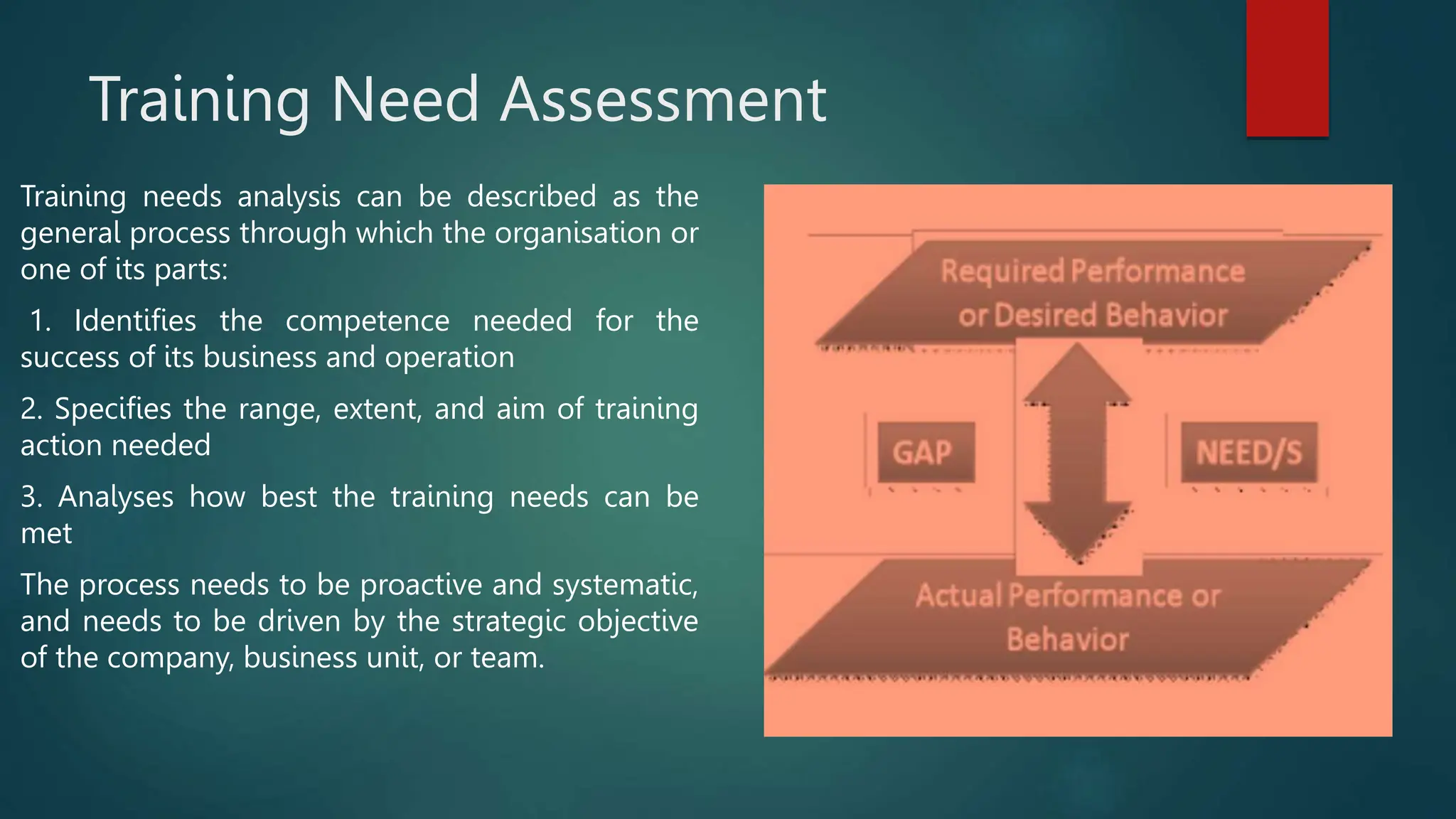 Training Need Assessment

Training needs analysis can be described as the general process through which the organisation or one of its parts:

1. Identifies the competence needed for the success of its business and operation

2. Specifies the range, extent, and aim of training action needed

3. Analyses how best the training needs can be met

The process needs to be proactive and systematic, and needs to be driven by the strategic objective of the company, business unit, or team.

Required Performance or Desired Behavior

GAP

NEED/S

Actual Performance or Behavior